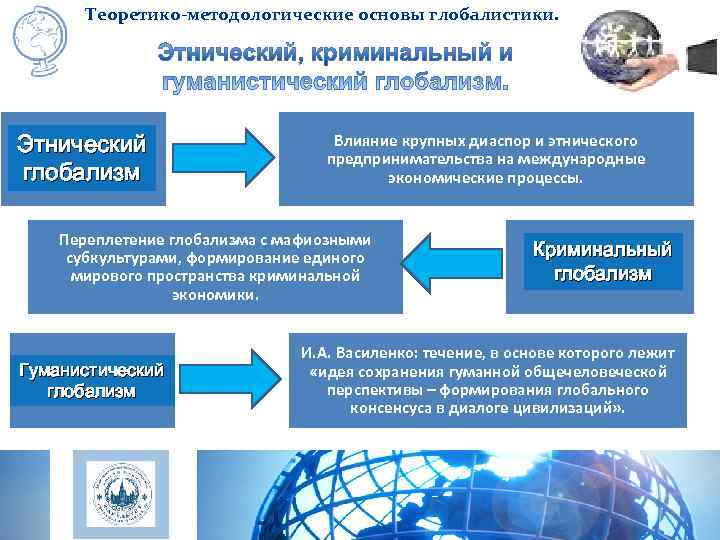 Теоретико-методологические основы глобалистики.

Этнический, криминальный и гуманистический глобализм.

Этнический глобализм

Влияние крупных диаспор и этнического предпринимательства на международные экономические процессы.

Переплетение глобализма с мафиозными субкультурами, формирование единого мирового пространства криминальной экономики.

Криминальный глобализм

Гуманистический глобализм

И.А. Василенко: течение, в основе которого лежит «идея сохранения гуманной общечеловеческой перспективы – формирования глобального консенсуса в диалоге цивилизаций».